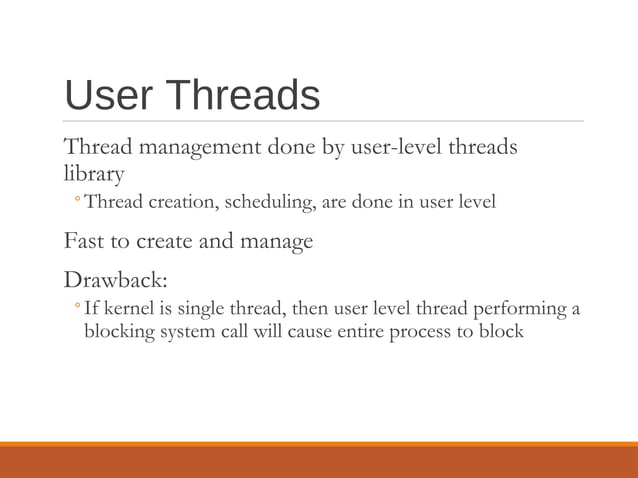 User Threads

Thread management done by user-level threads library

◦ Thread creation, scheduling, are done in user level

Fast to create and manage

Drawback:

◦ If kernel is single thread, then user level thread performing a blocking system call will cause entire process to block